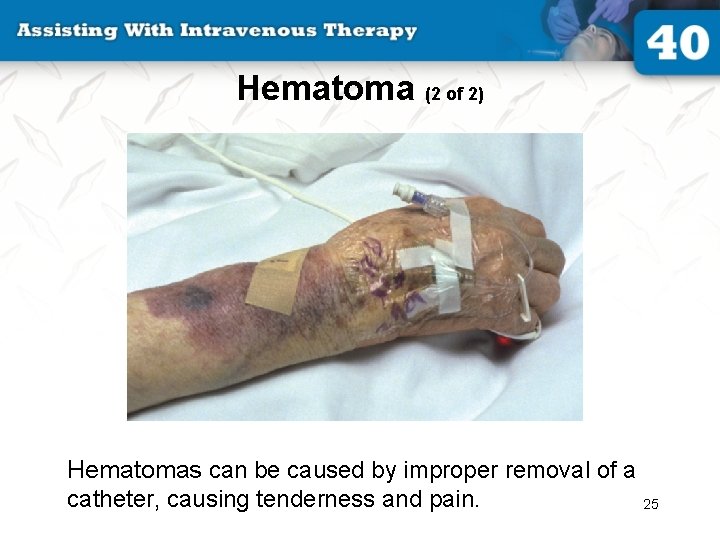 Assisting With Intravenous Therapy

40

Hematoma (2 of 2)

Hematomas can be caused by improper removal of a catheter, causing tenderness and pain.

25